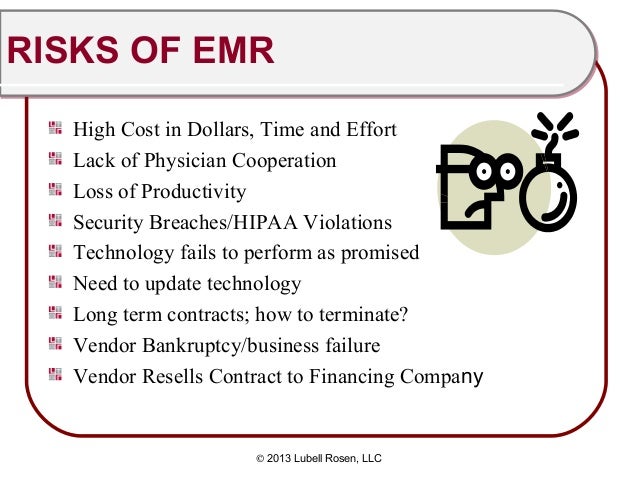 RISKS OF EMR

High Cost in Dollars, Time and Effort
Lack of Physician Cooperation
Loss of Productivity
Security Breaches/HIPAA Violations
Technology fails to perform as promised
Need to update technology
Long term contracts; how to terminate?
Vendor Bankruptcy/business failure
Vendor Resells Contract to Financing Company

© 2013 Lubell Rosen, LLC